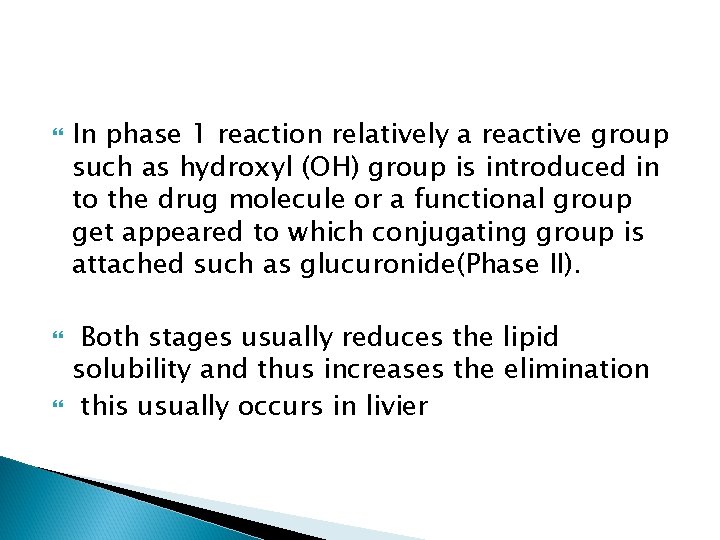 In phase 1 reaction relatively a reactive group such as hydroxyl (OH) group is introduced in to the drug molecule or a functional group get appeared to which conjugating group is attached such as glucuronide(Phase II).

Both stages usually reduces the lipid solubility and thus increases the elimination

this usually occurs in livier